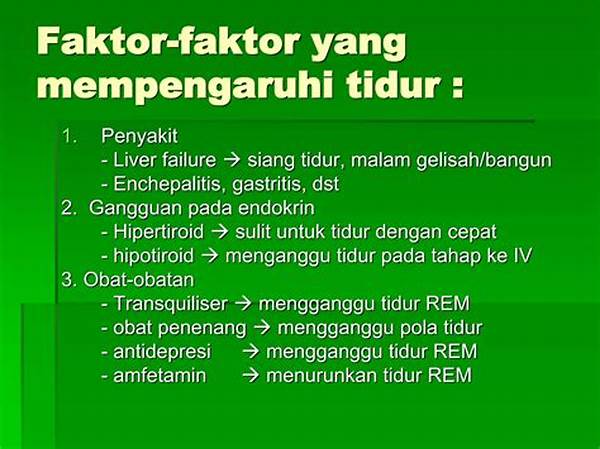 Faktor-faktor yang mempengaruhi tidur :

1. Penyakit
- Liver failure → siang tidur, malam gelisah/bangun
- Enchepalitis, gastritis, dst
2. Gangguan pada endokrin
- Hipertiroid → sulit untuk tidur dengan cepat
- hipotiroid → menganggu tidur pada tahap ke IV
3. Obat-obatan
- Transquiliser → mengganggu tidur REM
- obat penenang → mengganggu pola tidur
- antidepresi → mengganggu tidur REM
- amfetamin → menurunkan tidur REM